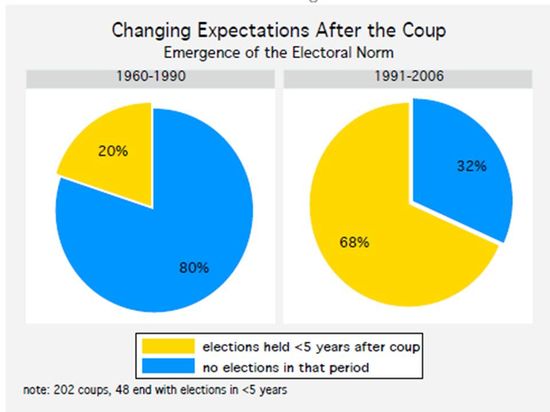 Changing Expectations After the Coup
Emergence of the Electoral Norm

1960-1990

20%

80%

1991-2006

32%

68%

elections held <5 years after coup
no elections in that period

note: 202 coups, 48 end with elections in <5 years